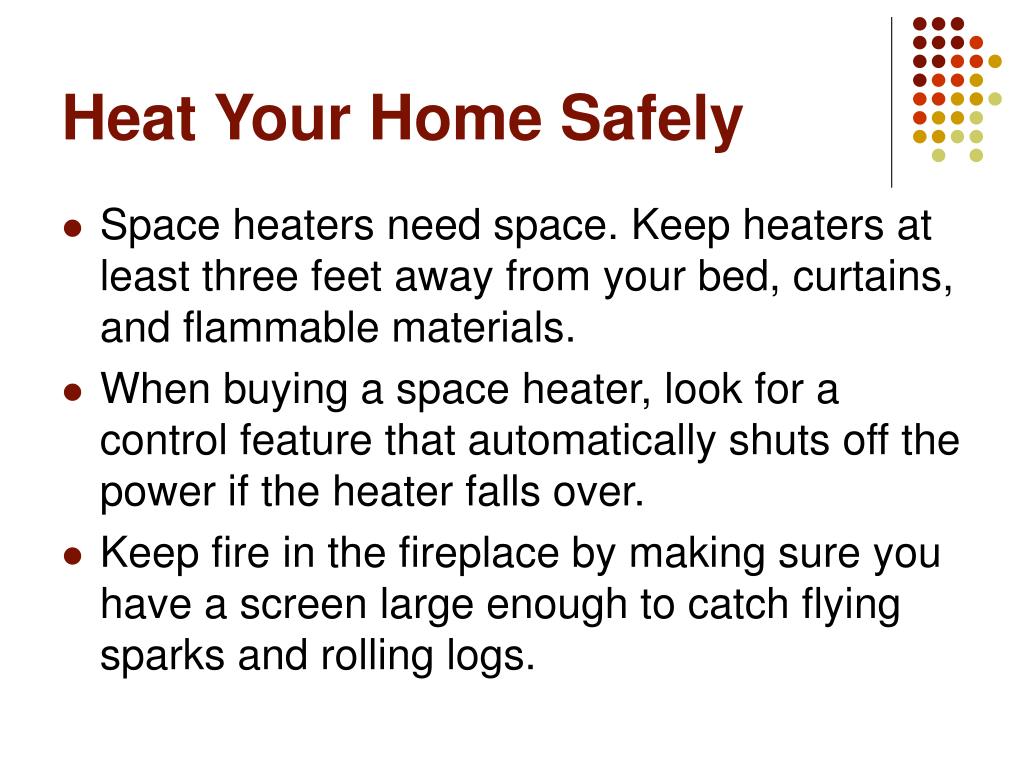 Heat Your Home Safely

- Space heaters need space. Keep heaters at least three feet away from your bed, curtains, and flammable materials.
- When buying a space heater, look for a control feature that automatically shuts off the power if the heater falls over.
- Keep fire in the fireplace by making sure you have a screen large enough to catch flying sparks and rolling logs.